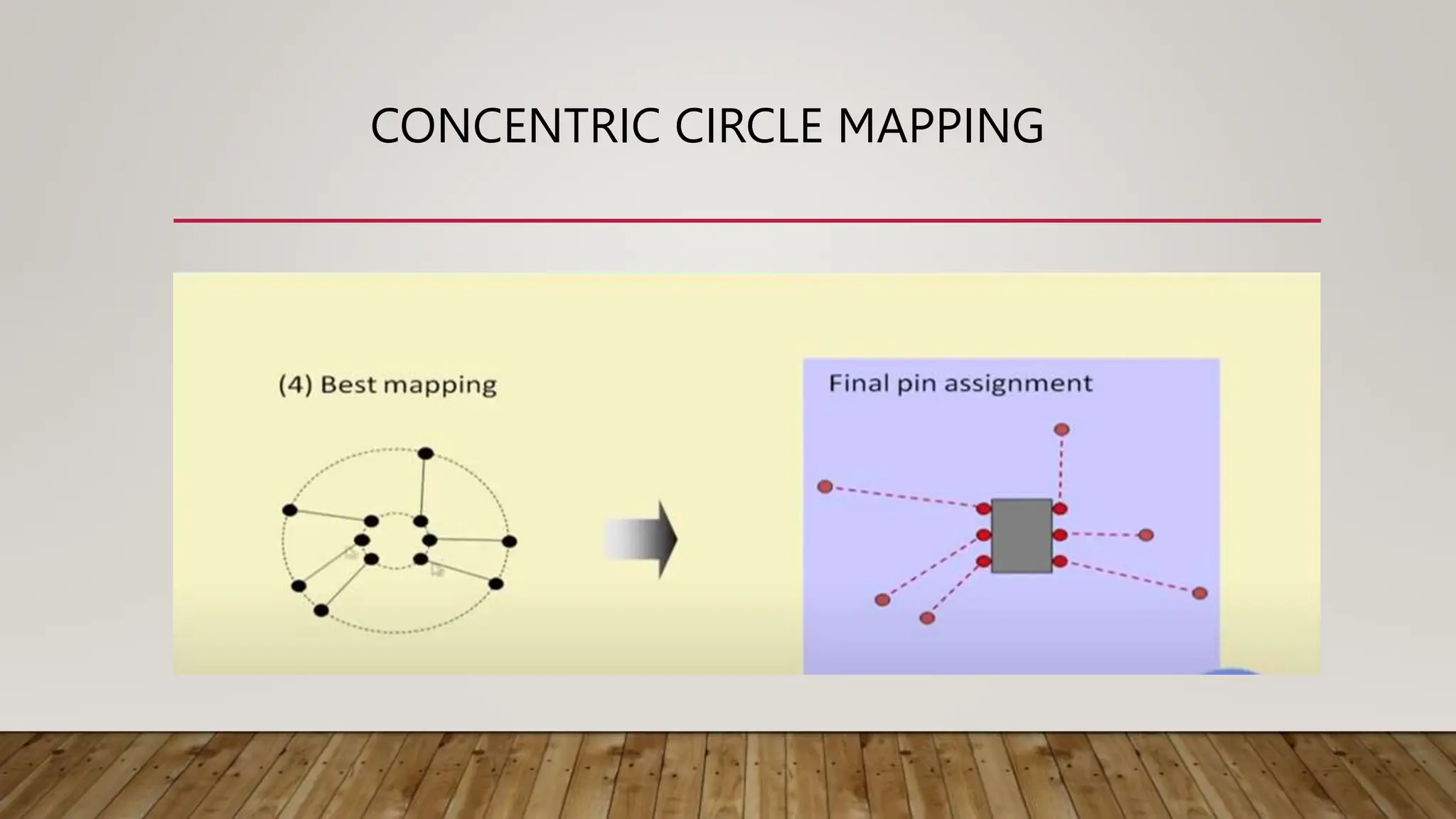 CONCENTRIC CIRCLE MAPPING

(4) Best mapping

Final pin assignment